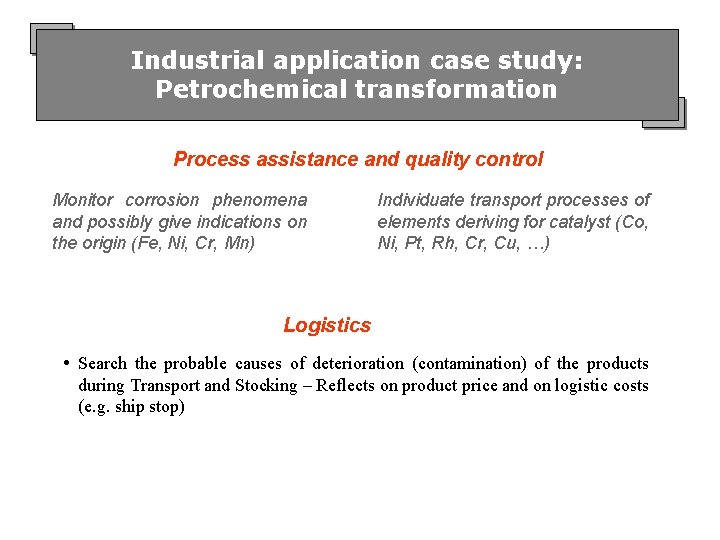 Industrial application case study:
Petrochemical transformation

Process assistance and quality control

Monitor corrosion phenomena and possibly give indications on the origin (Fe, Ni, Cr, Mn)

Individuate transport processes of elements deriving for catalyst (Co, Ni, Pt, Rh, Cr, Cu, …)

Logistics

• Search the probable causes of deterioration (contamination) of the products during Transport and Stocking – Reflects on product price and on logistic costs (e.g. ship stop)